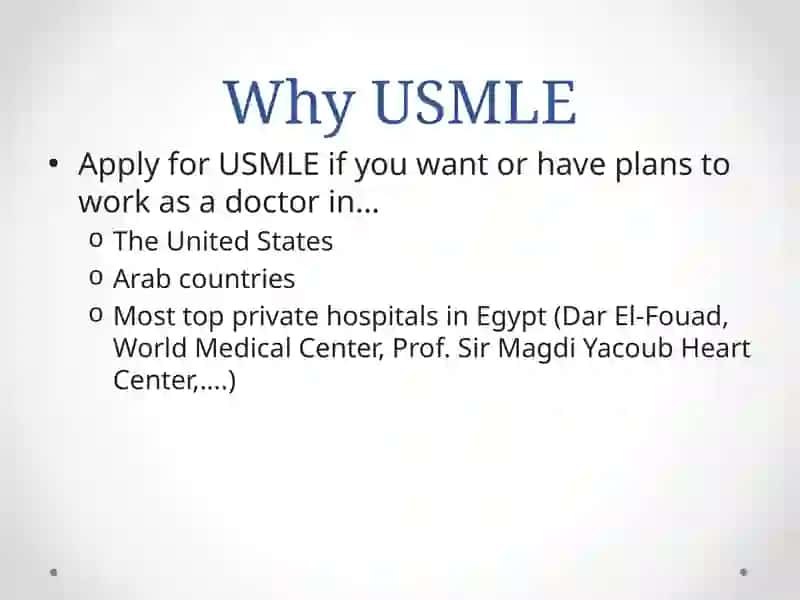 Why USMLE

• Apply for USMLE if you want or have plans to work as a doctor in…
  o The United States
  o Arab countries
  o Most top private hospitals in Egypt (Dar El-Fouad, World Medical Center, Prof. Sir Magdi Yacoub Heart Center,….)